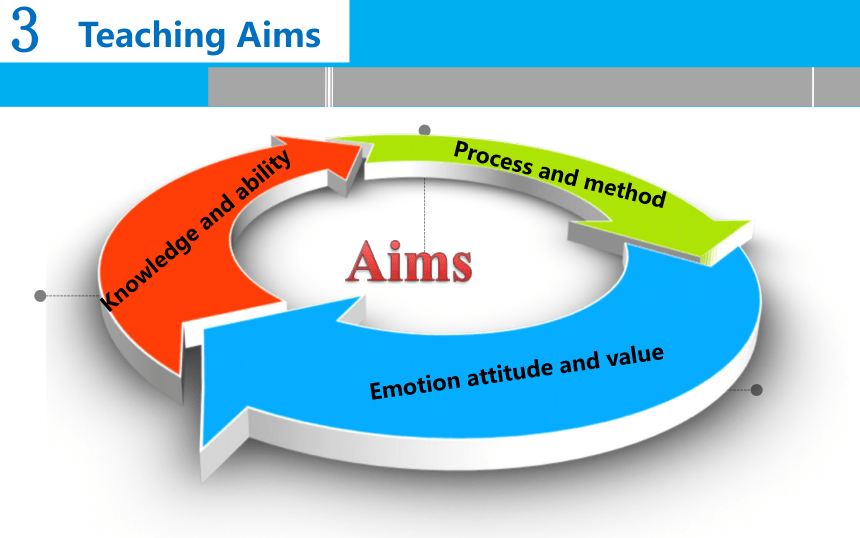 3 Teaching Aims

Knowledge and ability

Process and method

Aims

Emotion attitude and value